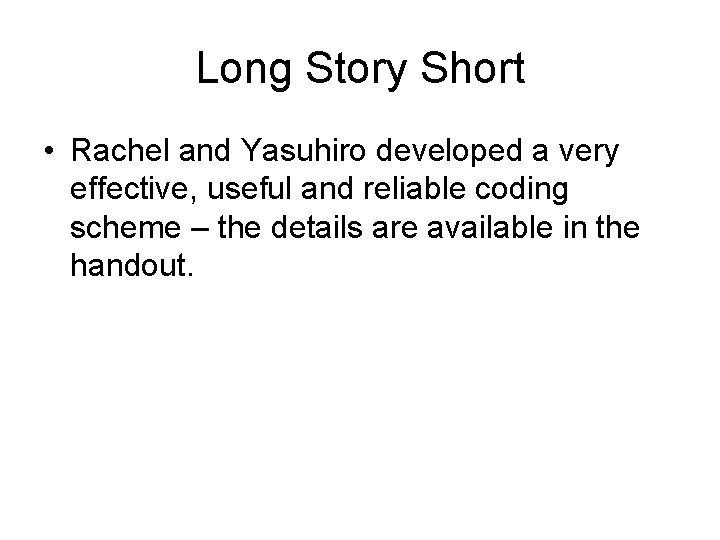 Long Story Short

• Rachel and Yasuhiro developed a very effective, useful and reliable coding scheme – the details are available in the handout.